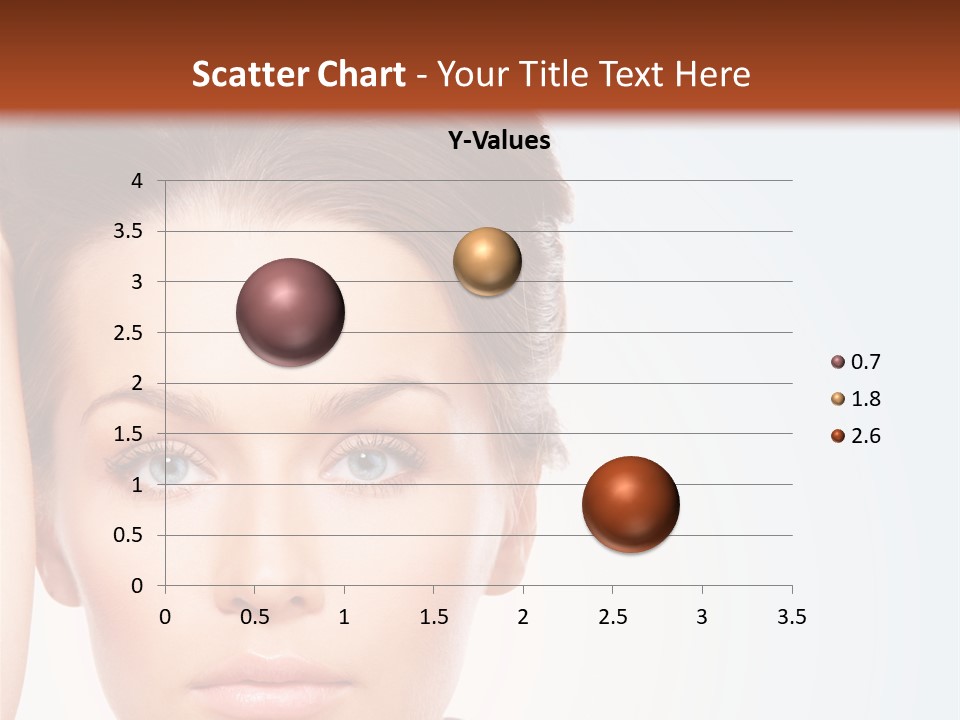 Scatter Chart - Your Title Text Here

Y-Values

4
3.5
3
2.5
2
1.5
1
0.5
0

0 0.5 1 1.5 2 2.5 3 3.5

0.7
1.8
2.6